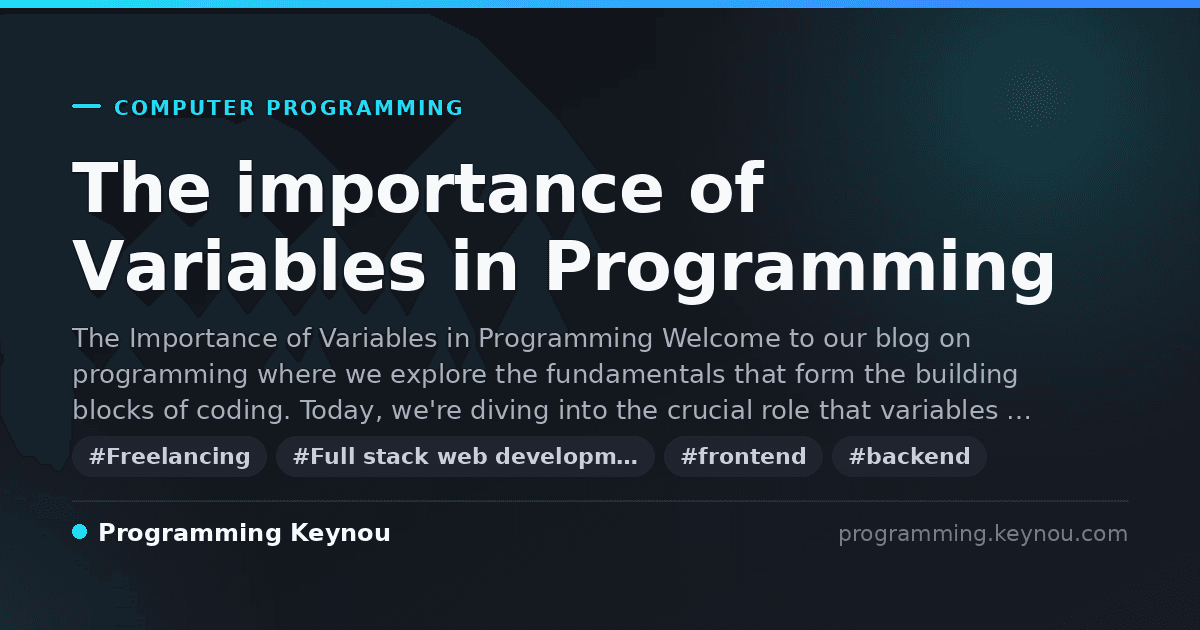 COMPUTER PROGRAMMING

The importance of Variables in Programming

The Importance of Variables in Programming Welcome to our blog on programming where we explore the fundamentals that form the building blocks of coding. Today, we're diving into the crucial role that variables …

#Freelancing #Full stack web developm… #frontend #backend

Programming Keynou

programming.keynou.com